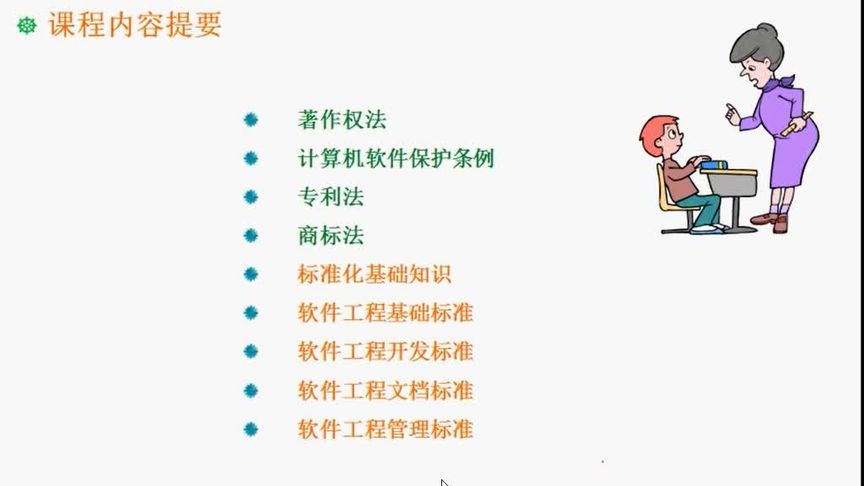 课程内容提要

著作权法
计算机软件保护条例
专利法
商标法
标准化基础知识
软件工程基础标准
软件工程开发标准
软件工程文档标准
软件工程管理标准